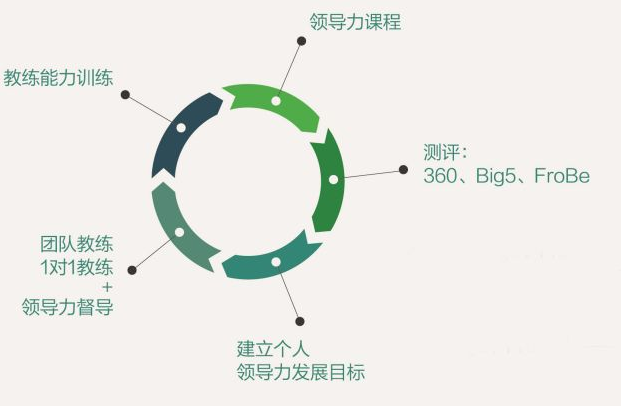 领导力课程

测评：
360、Big5、FroBe

建立个人
领导力发展目标

团队教练
1对1教练
+
领导力督导

教练能力训练